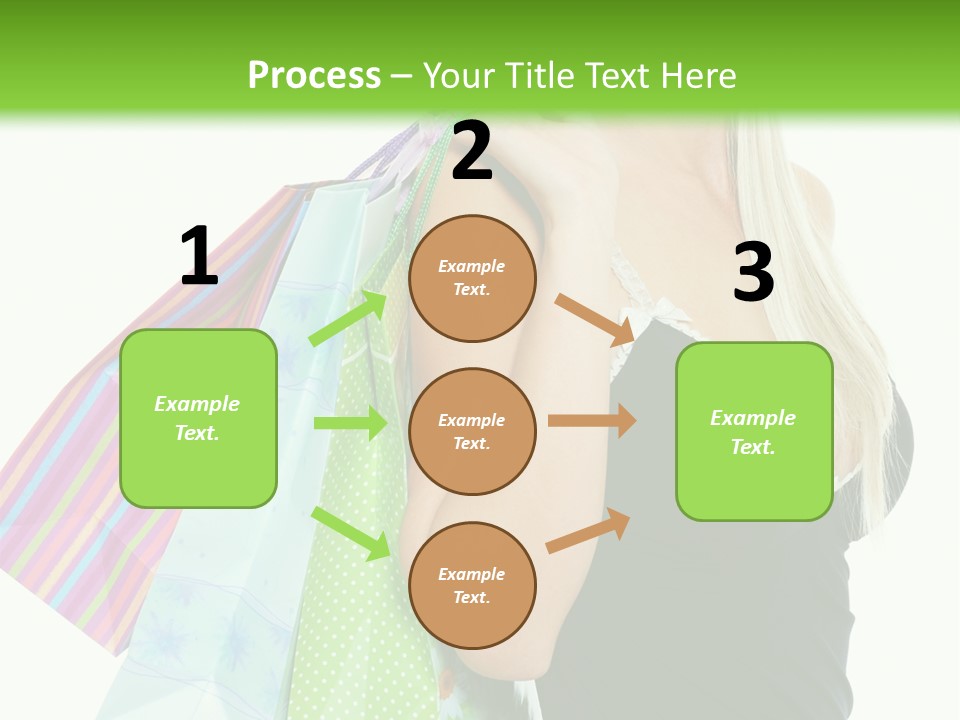 Process – Your Title Text Here

1

Example Text.

2

Example Text.

Example Text.

Example Text.

3

Example Text.